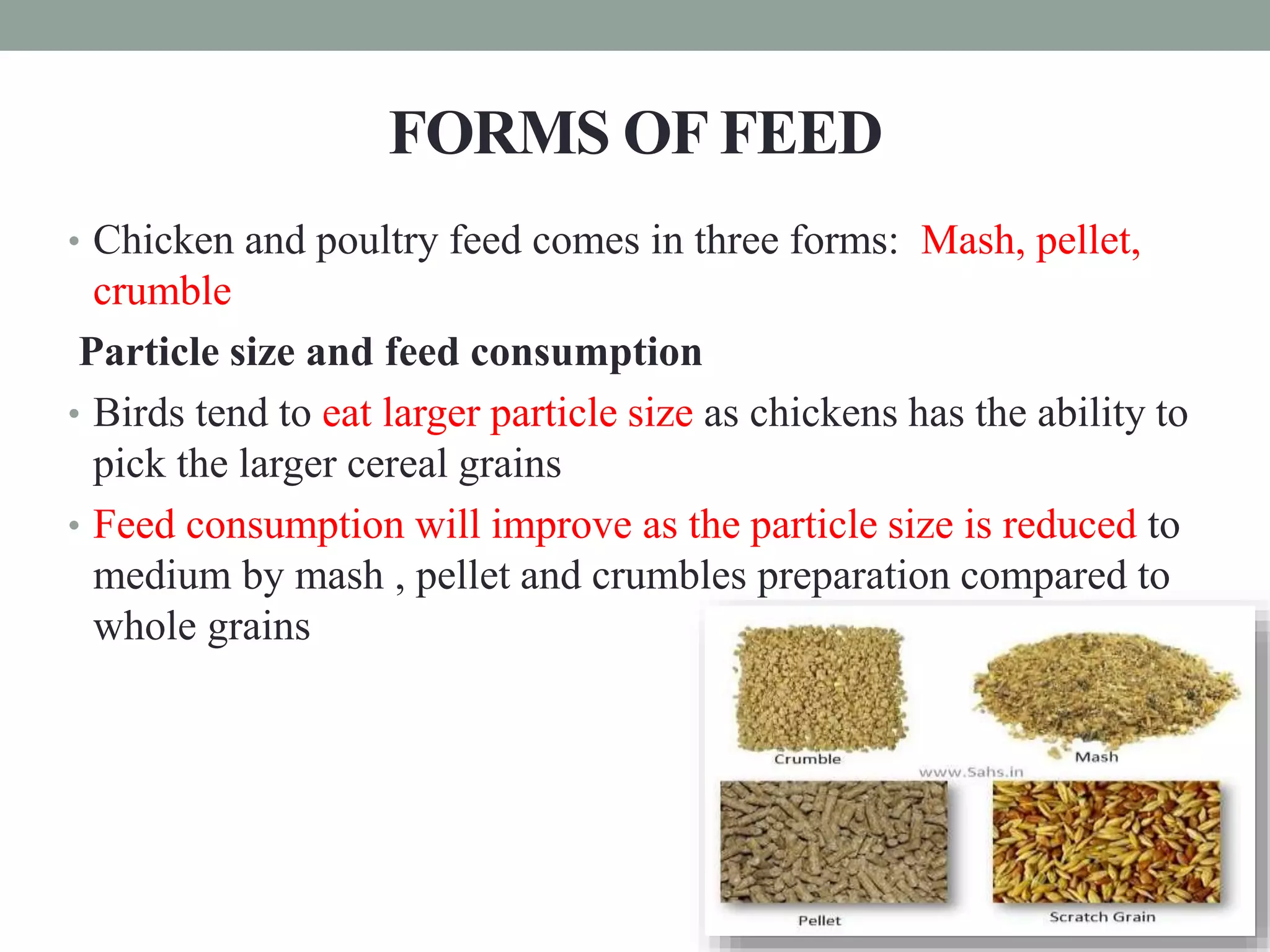 FORMS OF FEED

• Chicken and poultry feed comes in three forms: Mash, pellet, crumble

Particle size and feed consumption

• Birds tend to eat larger particle size as chickens has the ability to pick the larger cereal grains

• Feed consumption will improve as the particle size is reduced to medium by mash , pellet and crumbles preparation compared to whole grains

Crumble

Mash

www.Sahs.in

Pellet

Scratch Grain